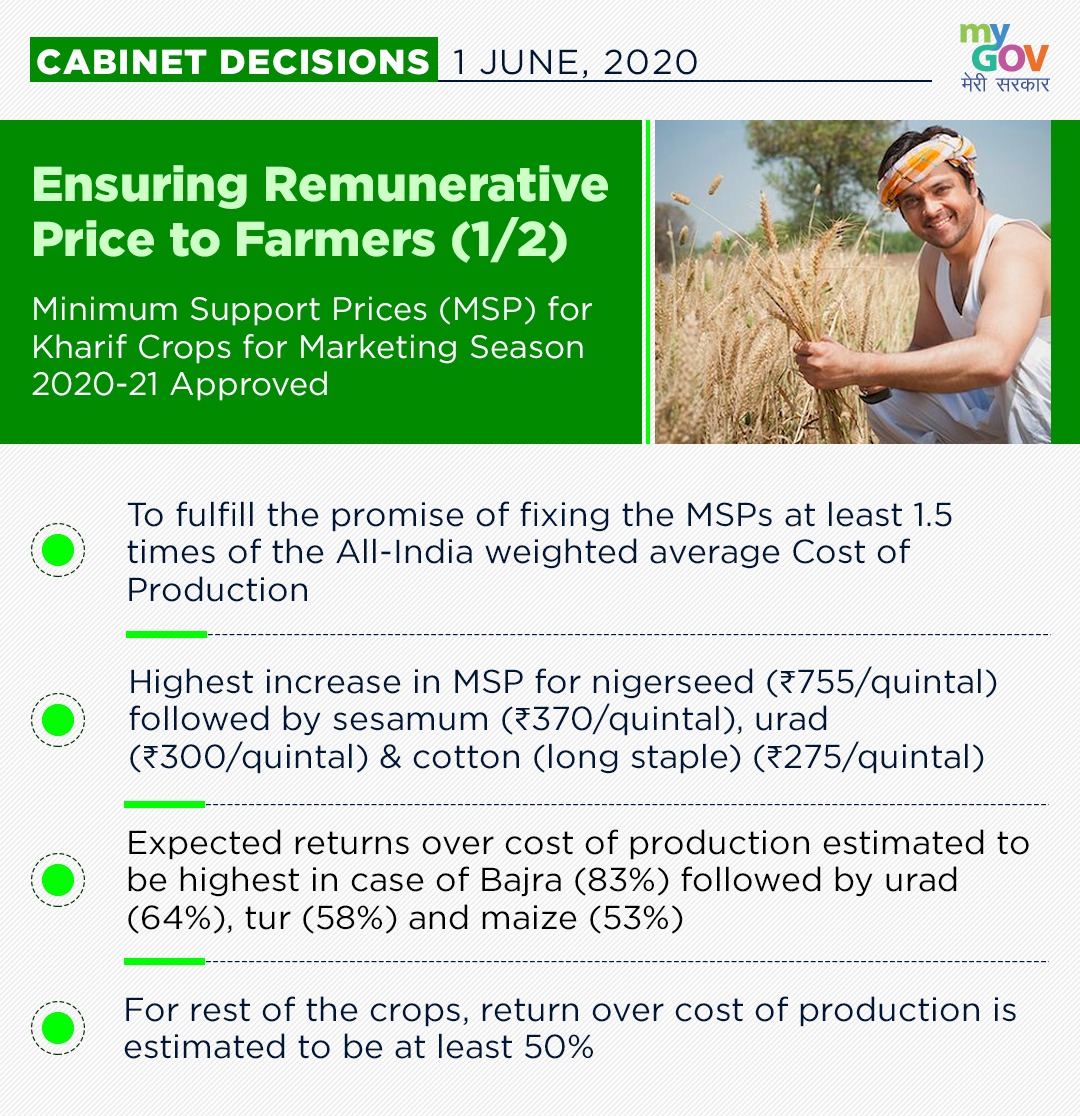 CABINET DECISIONS 1 JUNE, 2020

my GOV
मेरी सरकार

Ensuring Remunerative Price to Farmers (1/2)

Minimum Support Prices (MSP) for Kharif Crops for Marketing Season 2020-21 Approved

To fulfill the promise of fixing the MSPs at least 1.5 times of the All-India weighted average Cost of Production

Highest increase in MSP for nigerseed (₹755/quintal) followed by sesamum (₹370/quintal), urad (₹300/quintal) & cotton (long staple) (₹275/quintal)

Expected returns over cost of production estimated to be highest in case of Bajra (83%) followed by urad (64%), tur (58%) and maize (53%)

For rest of the crops, return over cost of production is estimated to be at least 50%